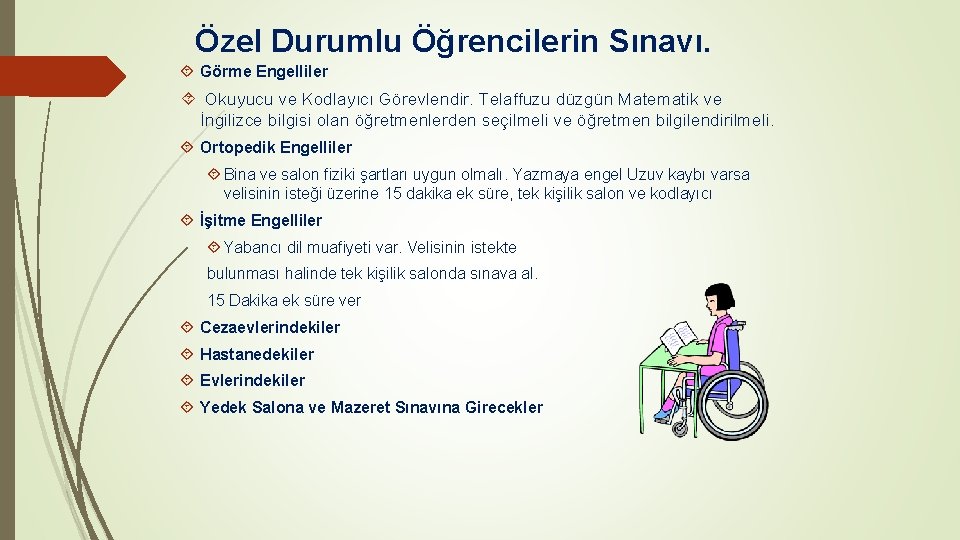 Özel Durumlu Öğrencilerin Sınavı.

Görme Engelliler

Okuyucu ve Kodlayıcı Görevlendir. Telaffuzu düzgün Matematik ve İngilizce bilgisi olan öğretmenlerden seçilmeli ve öğretmen bilgilendirilmeli.

Ortopedik Engelliler

Bina ve salon fiziki şartları uygun olmalı. Yazmaya engel Uzuv kaybı varsa velisinin isteği üzerine 15 dakika ek süre, tek kişilik salon ve kodlayıcı

İşitme Engelliler

Yabancı dil muafiyeti var. Velisinin istekte bulunması halinde tek kişilik salonda sınava al.

15 Dakika ek süre ver

Cezaevlerindekiler

Hastanedekiler

Evlerindekiler

Yedek Salona ve Mazeret Sınavına Girecekler